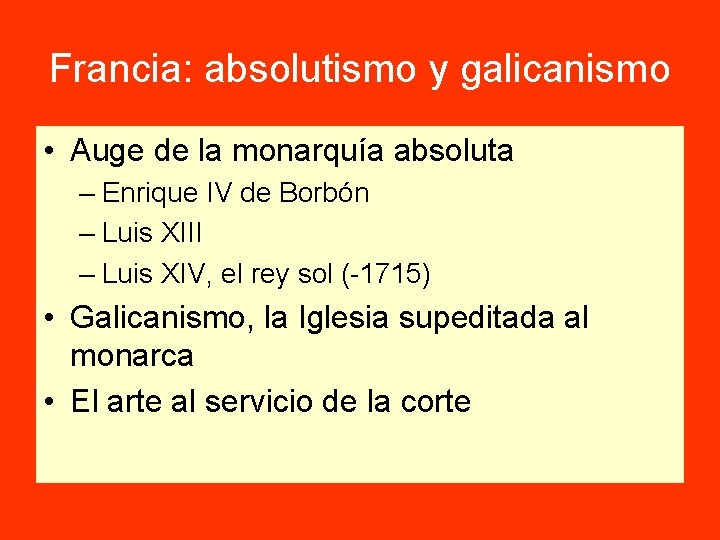 Francia: absolutismo y galicanismo

• Auge de la monarquía absoluta
– Enrique IV de Borbón
– Luis XIII
– Luis XIV, el rey sol (-1715)
• Galicanismo, la Iglesia supeditada al monarca
• El arte al servicio de la corte